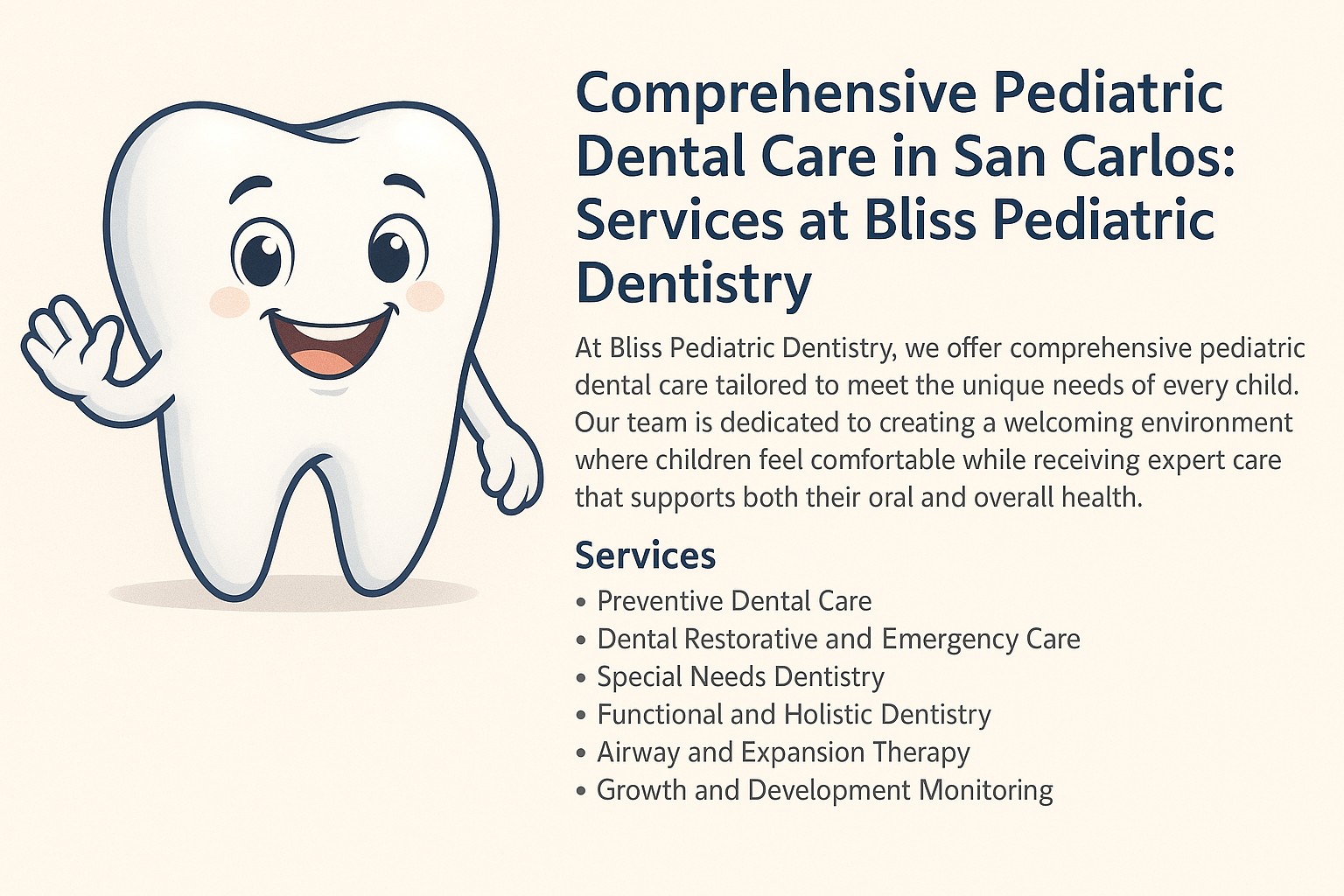 Comprehensive Pediatric Dental Care in San Carlos: Services at Bliss Pediatric Dentistry

At Bliss Pediatric Dentistry, we offer comprehensive pediatric dental care tailored to meet the unique needs of every child. Our team is dedicated to creating a welcoming environment where children feel comfortable while receiving expert care that supports both their oral and overall health.

Services

• Preventive Dental Care
• Dental Restorative and Emergency Care
• Special Needs Dentistry
• Functional and Holistic Dentistry
• Airway and Expansion Therapy
• Growth and Development Monitoring